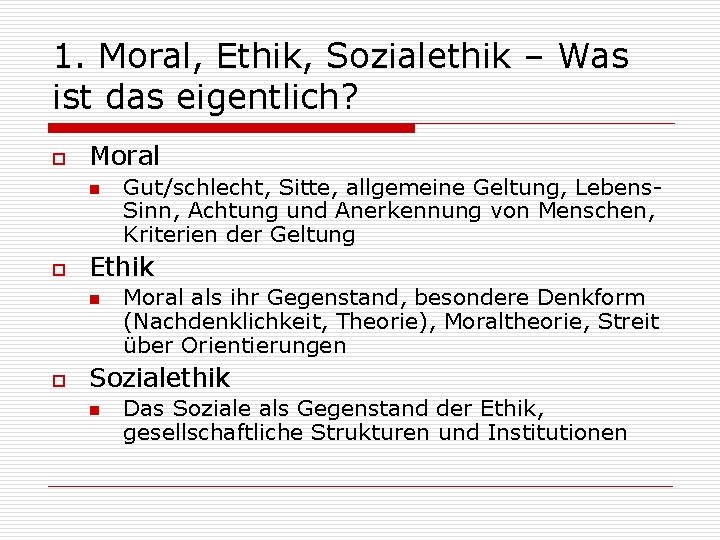 1. Moral, Ethik, Sozialethik – Was ist das eigentlich?

Moral

Gut/schlecht, Sitte, allgemeine Geltung, Lebens-Sinn, Achtung und Anerkennung von Menschen, Kriterien der Geltung

Ethik

Moral als ihr Gegenstand, besondere Denkform (Nachdenklichkeit, Theorie), Moraltheorie, Streit über Orientierungen

Sozialethik

Das Soziale als Gegenstand der Ethik, gesellschaftliche Strukturen und Institutionen